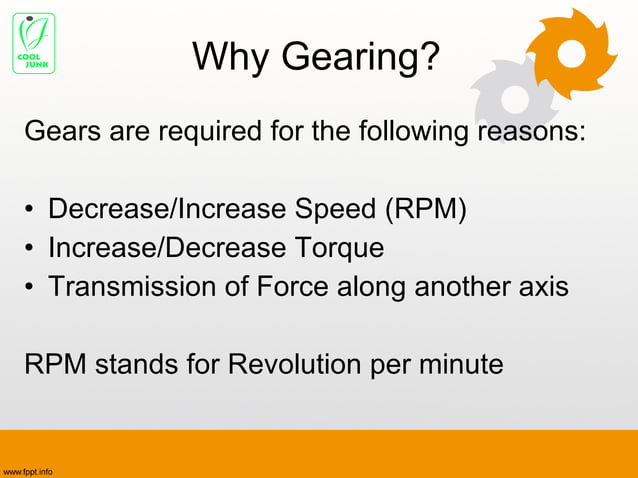 COOL JUNK

Why Gearing?

Gears are required for the following reasons:

• Decrease/Increase Speed (RPM)
• Increase/Decrease Torque
• Transmission of Force along another axis

RPM stands for Revolution per minute

www.fppt.info